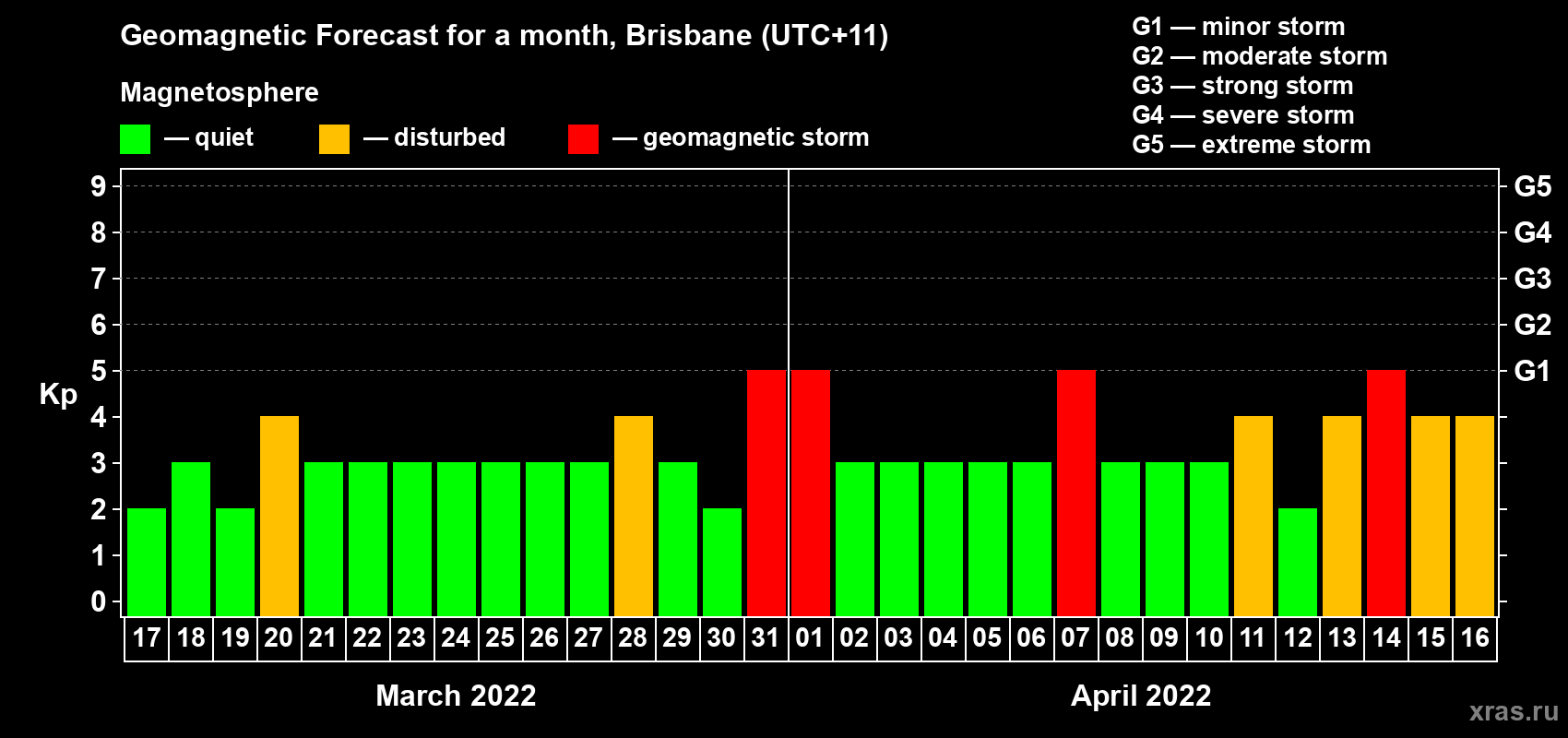 Geomagnetic Forecast for a month, Brisbane (UTC+11)

Magnetosphere

— quiet — disturbed — geomagnetic storm

G1 — minor storm
G2 — moderate storm
G3 — strong storm
G4 — severe storm
G5 — extreme storm

Kp

9 8 7 6 5 4 3 2 1 0

G5 G4 G3 G2 G1

17 18 19 20 21 22 23 24 25 26 27 28 29 30 31 01 02 03 04 05 06 07 08 09 10 11 12 13 14 15 16

March 2022

April 2022

xras.ru